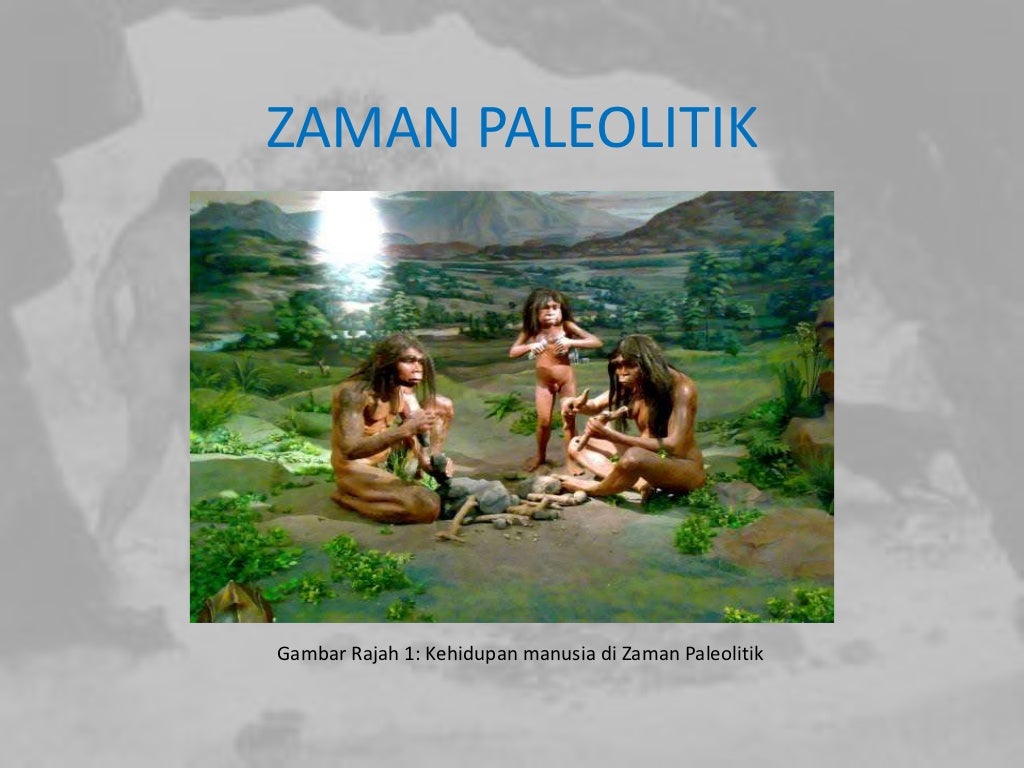 ZAMAN PALEOLITIK

Gambar Rajah 1: Kehidupan manusia di Zaman Paleolitik